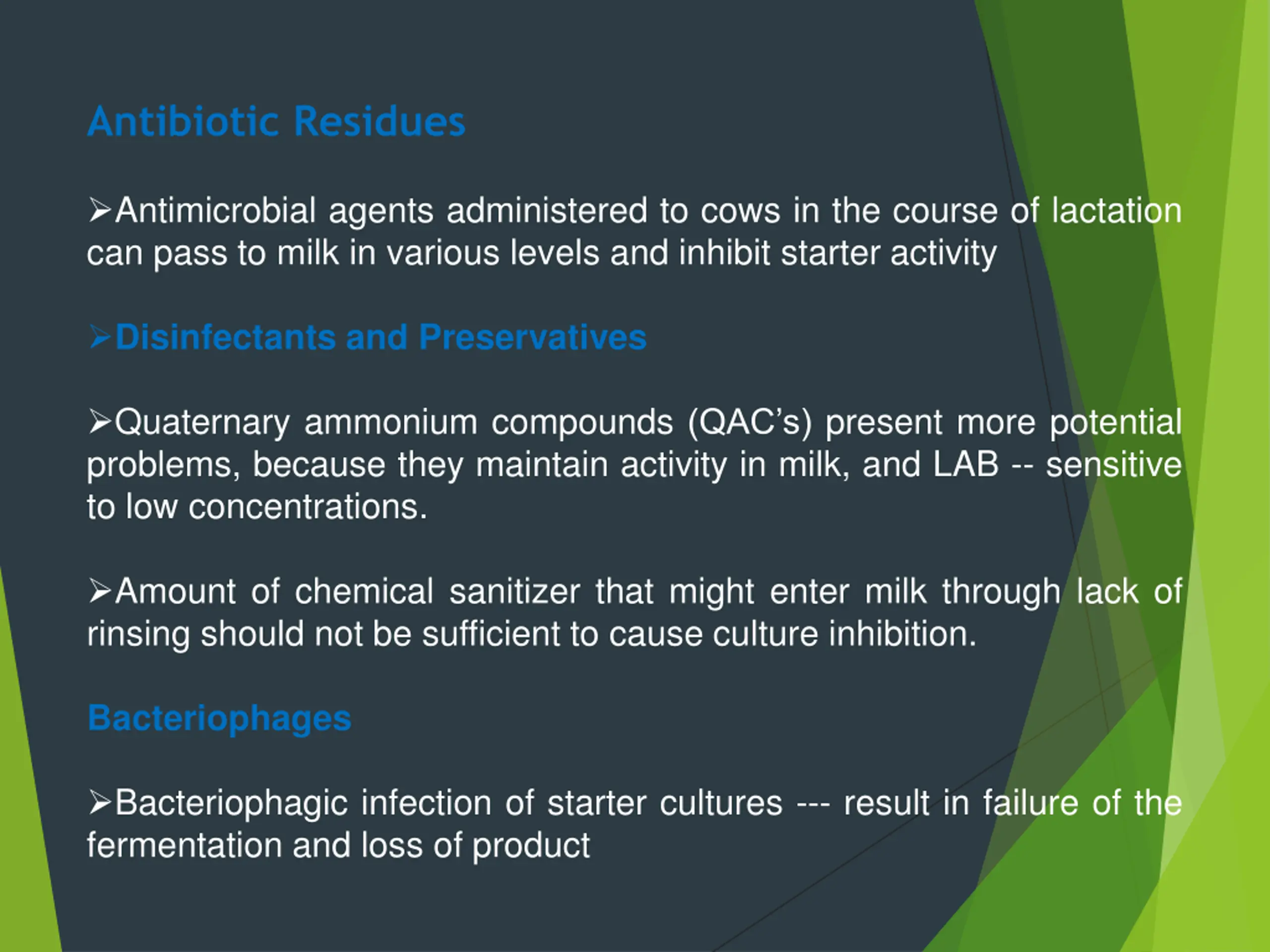 Antibiotic Residues

➢Antimicrobial agents administered to cows in the course of lactation can pass to milk in various levels and inhibit starter activity

➢Disinfectants and Preservatives

➢Quaternary ammonium compounds (QAC's) present more potential problems, because they maintain activity in milk, and LAB -- sensitive to low concentrations.

➢Amount of chemical sanitizer that might enter milk through lack of rinsing should not be sufficient to cause culture inhibition.

Bacteriophages

➢Bacteriophagic infection of starter cultures --- result in failure of the fermentation and loss of product